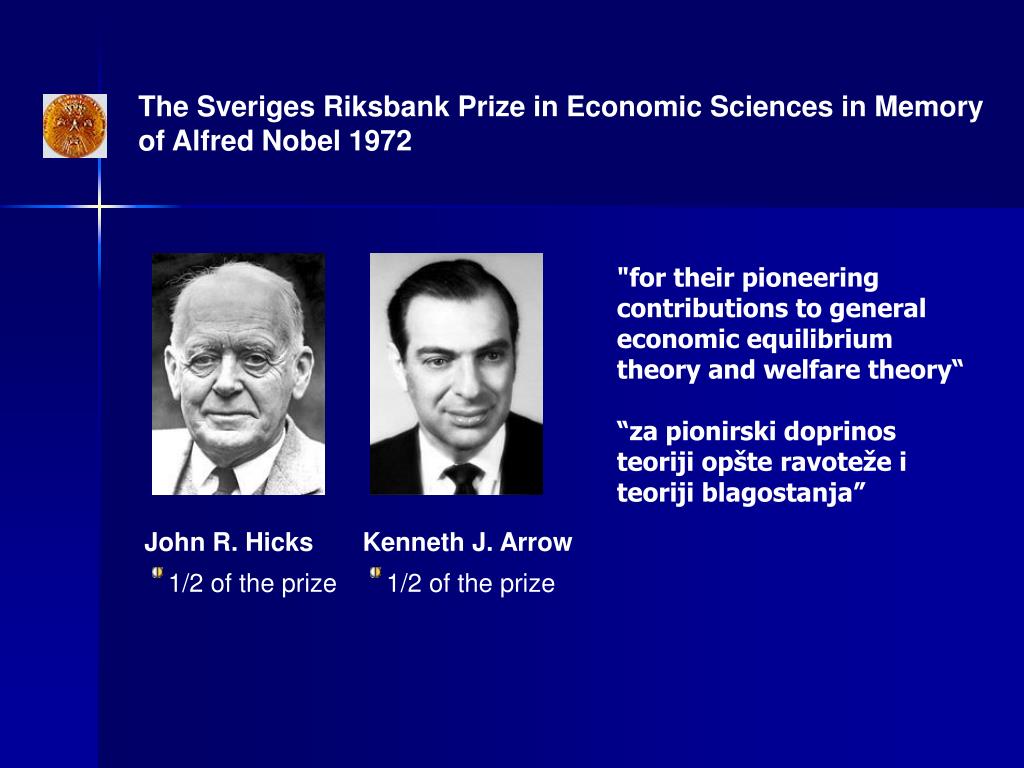 The Sveriges Riksbank Prize in Economic Sciences in Memory of Alfred Nobel 1972

John R. Hicks
1/2 of the prize

Kenneth J. Arrow
1/2 of the prize

"for their pioneering contributions to general economic equilibrium theory and welfare theory“

“za pionirski doprinos teoriji opšte ravoteže i teoriji blagostanja”